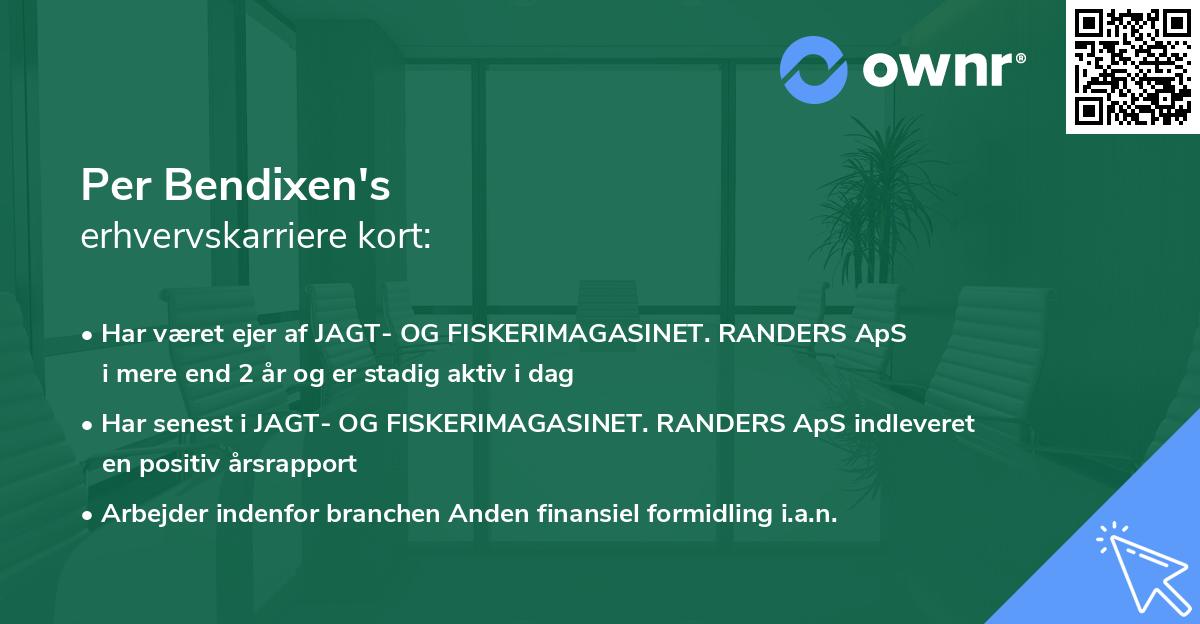 ownr®

Per Bendixen's
erhvervskarriere kort:

• Har været ejer af JAGT- OG FISKERIMAGASINET. RANDERS ApS i mere end 2 år og er stadig aktiv i dag

• Har senest i JAGT- OG FISKERIMAGASINET. RANDERS ApS indleveret en positiv årsrapport

• Arbejder indenfor branchen Anden finansiel formidling i.a.n.